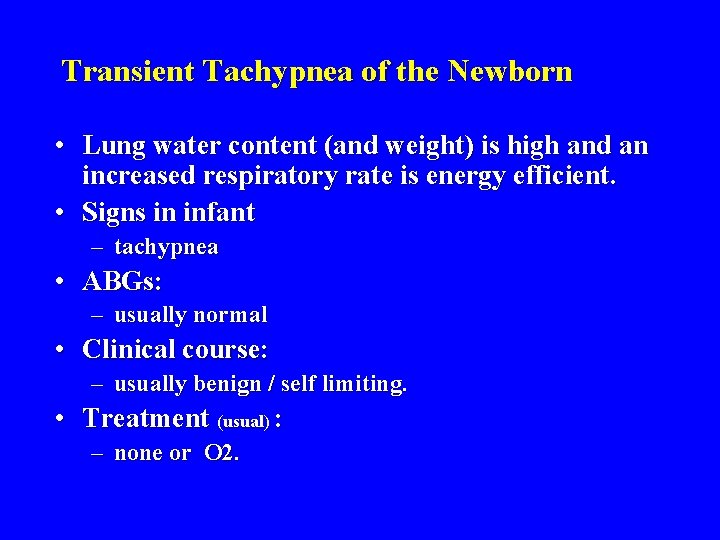 Transient Tachypnea of the Newborn

• Lung water content (and weight) is high and an increased respiratory rate is energy efficient.
• Signs in infant
– tachypnea
• ABGs:
– usually normal
• Clinical course:
– usually benign / self limiting.
• Treatment (usual) :
– none or O2.